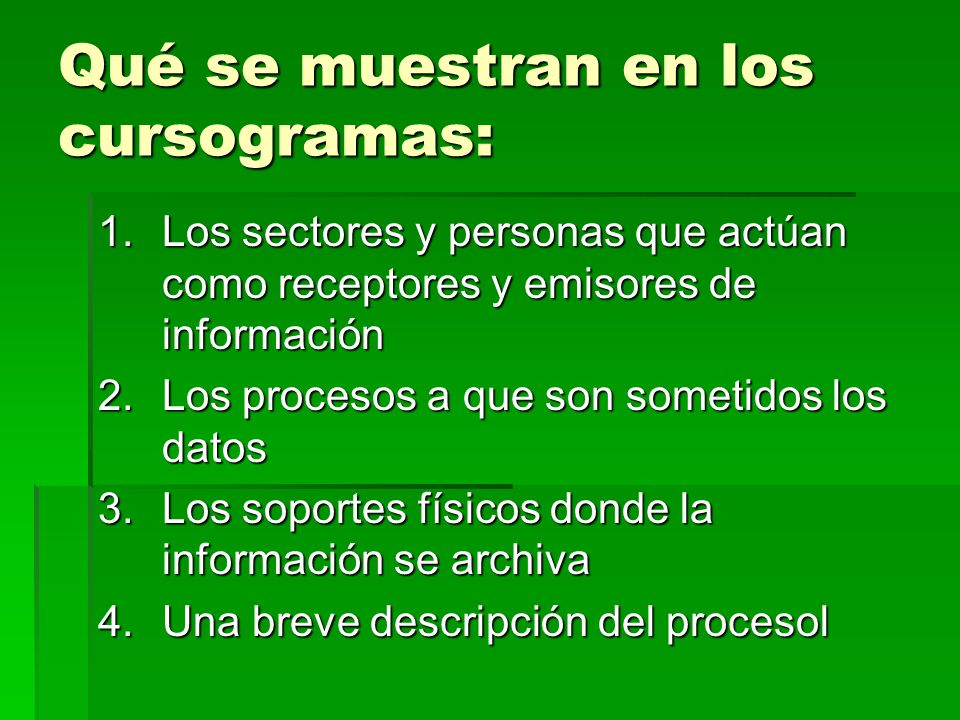 Qué se muestran en los cursogramas:

1. Los sectores y personas que actúan como receptores y emisores de información
2. Los procesos a que son sometidos los datos
3. Los soportes físicos donde la información se archiva
4. Una breve descripción del procesol